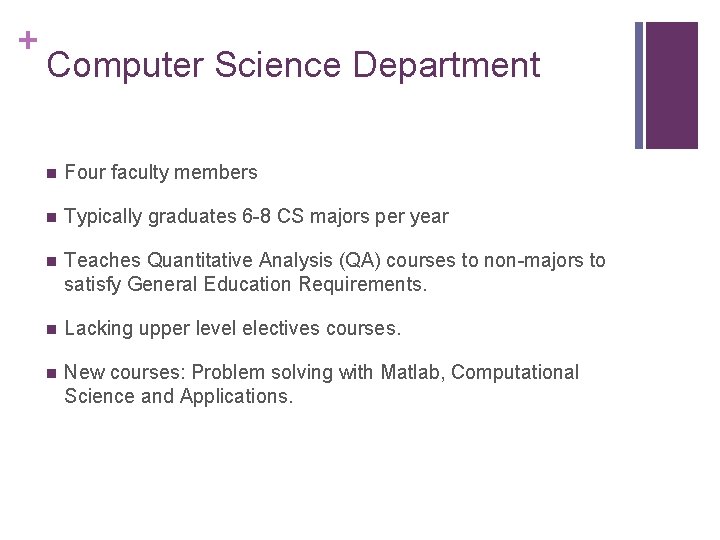 +
Computer Science Department

- Four faculty members
- Typically graduates 6-8 CS majors per year
- Teaches Quantitative Analysis (QA) courses to non-majors to satisfy General Education Requirements.
- Lacking upper level electives courses.
- New courses: Problem solving with Matlab, Computational Science and Applications.